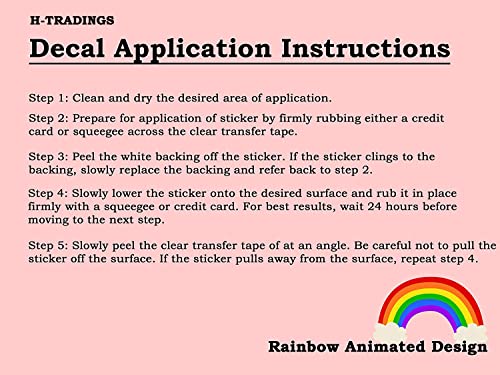 H-TRADINGS

Decal Application Instructions

Step 1: Clean and dry the desired area of application.

Step 2: Prepare for application of sticker by firmly rubbing either a credit card or squeegee across the clear transfer tape.

Step 3: Peel the white backing off the sticker. If the sticker clings to the backing, slowly replace the backing and refer back to step 2.

Step 4: Slowly lower the sticker onto the desired surface and rub it in place firmly with a squeegee or credit card. For best results, wait 24 hours before moving to the next step.

Step 5: Slowly peel the clear transfer tape of at an angle. Be careful not to pull the sticker off the surface. If the sticker pulls away from the surface, repeat step 4.

Rainbow Animated Design